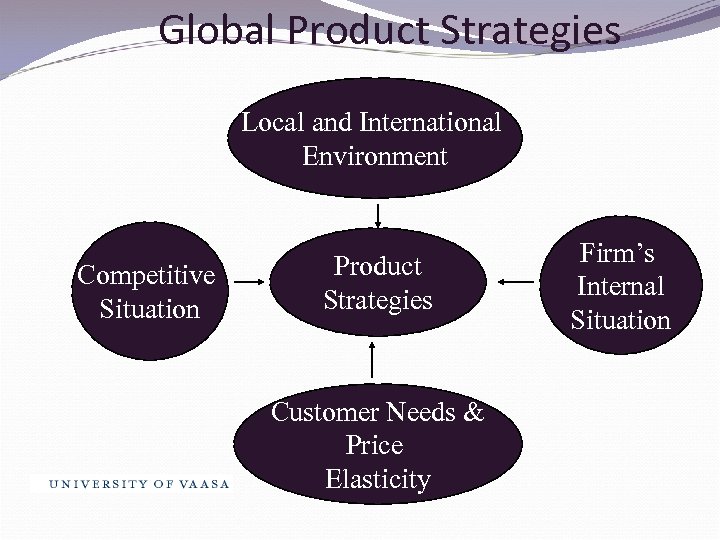 Global Product Strategies

Local and International Environment

Competitive Situation

Product Strategies

Firm's Internal Situation

Customer Needs & Price Elasticity

UNIVERSITY OF VAASA